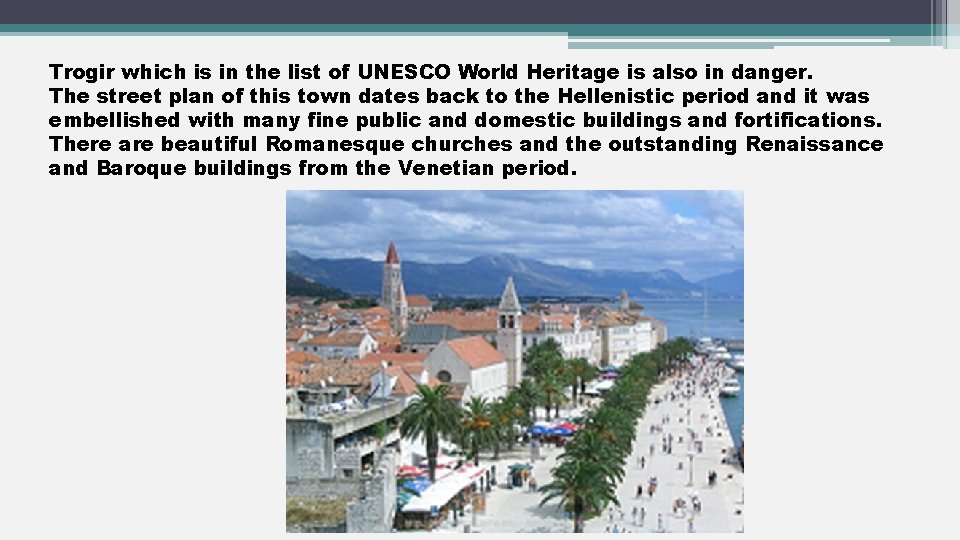 Trogir which is in the list of UNESCO World Heritage is also in danger.
The street plan of this town dates back to the Hellenistic period and it was embellished with many fine public and domestic buildings and fortifications. There are beautiful Romanesque churches and the outstanding Renaissance and Baroque buildings from the Venetian period.